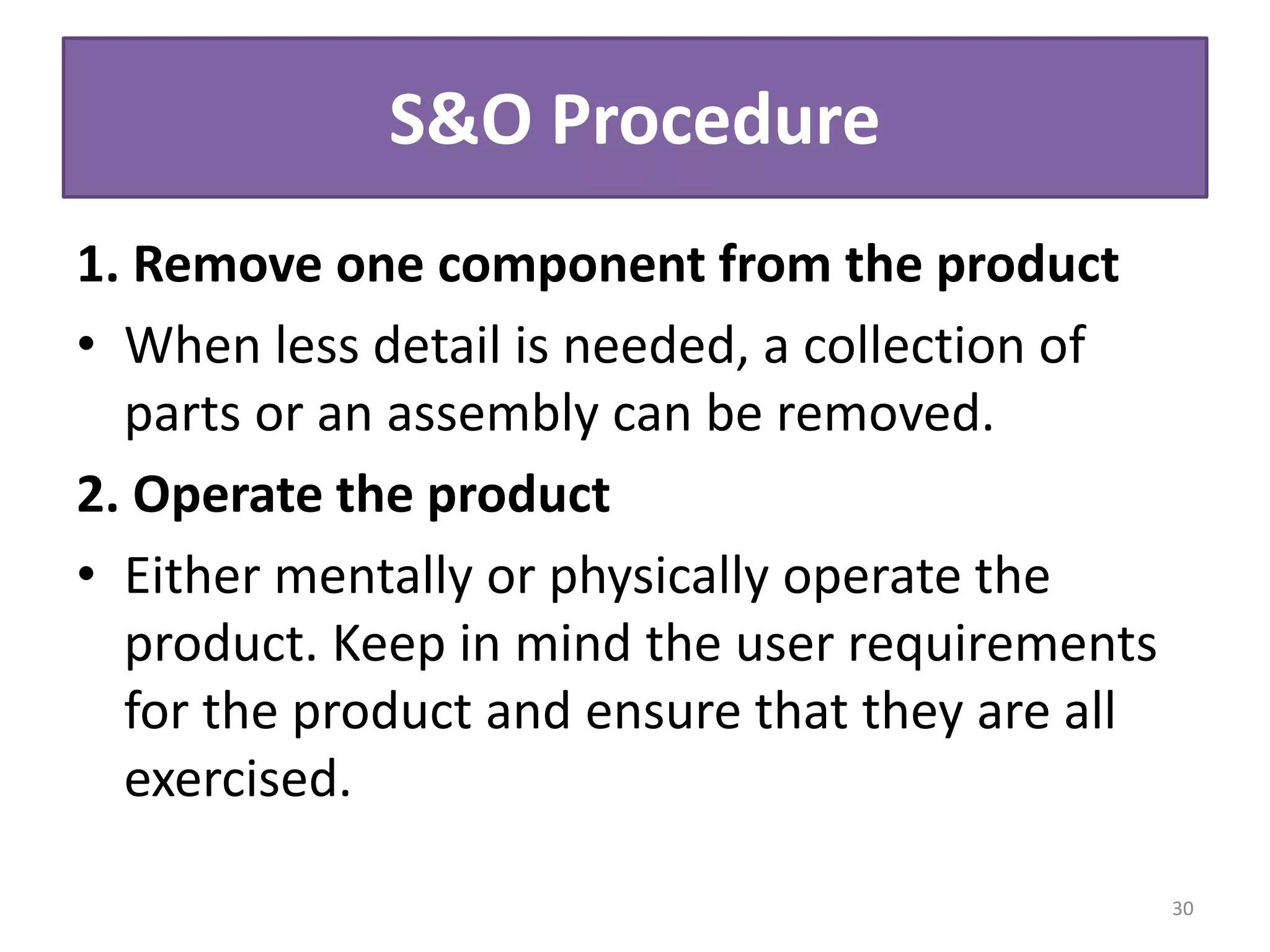 S&O Procedure

1. Remove one component from the product

• When less detail is needed, a collection of parts or an assembly can be removed.

2. Operate the product

• Either mentally or physically operate the product. Keep in mind the user requirements for the product and ensure that they are all exercised.

30